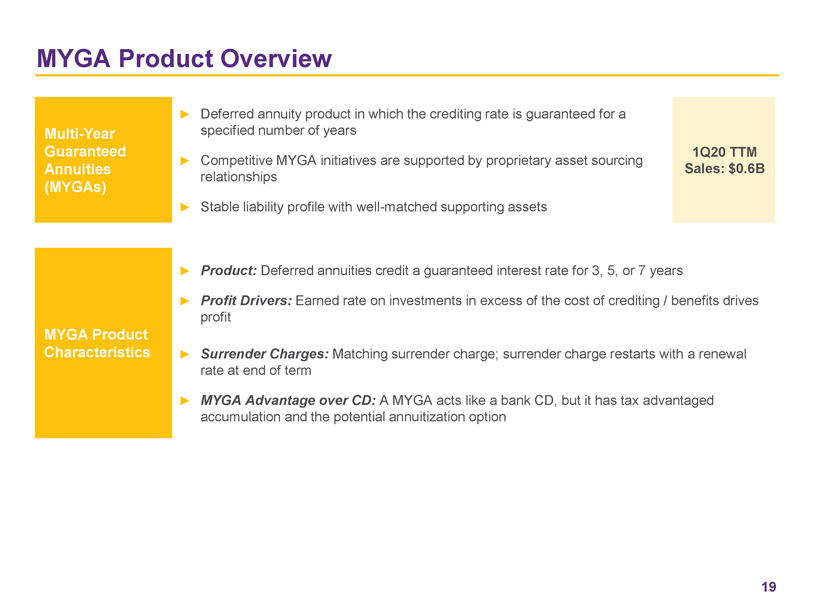 MYGA Product Overview

Multi-Year Guaranteed Annuities (MYGAs)

► Deferred annuity product in which the crediting rate is guaranteed for a specified number of years

► Competitive MYGA initiatives are supported by proprietary asset sourcing relationships

► Stable liability profile with well-matched supporting assets

1Q20 TTM Sales: $0.6B

MYGA Product Characteristics

► Product: Deferred annuities credit a guaranteed interest rate for 3, 5, or 7 years

► Profit Drivers: Earned rate on investments in excess of the cost of crediting / benefits drives profit

► Surrender Charges: Matching surrender charge; surrender charge restarts with a renewal rate at end of term

► MYGA Advantage over CD: A MYGA acts like a bank CD, but it has tax advantaged accumulation and the potential annuitization option

19